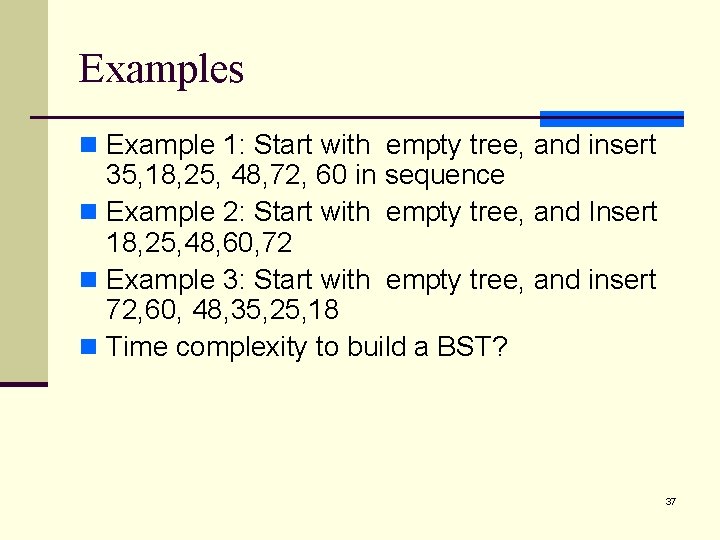 Examples

Example 1: Start with empty tree, and insert 35,18,25, 48,72, 60 in sequence

Example 2: Start with empty tree, and Insert 18,25,48,60,72

Example 3: Start with empty tree, and insert 72,60, 48,35,25,18

Time complexity to build a BST?

37